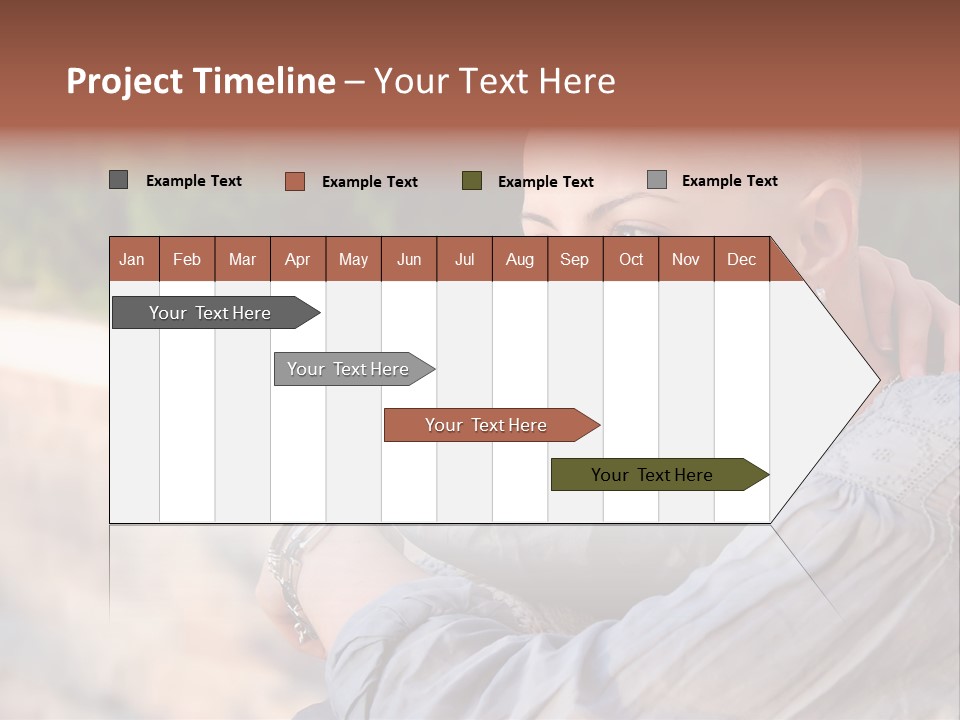 Project Timeline – Your Text Here

Example Text
Example Text
Example Text
Example Text

| Jan | Feb | Mar | Apr | May | Jun | Jul | Aug | Sep | Oct | Nov | Dec |
|---|---|---|---|---|---|---|---|---|---|---|---|

Your Text Here
Your Text Here
Your Text Here
Your Text Here